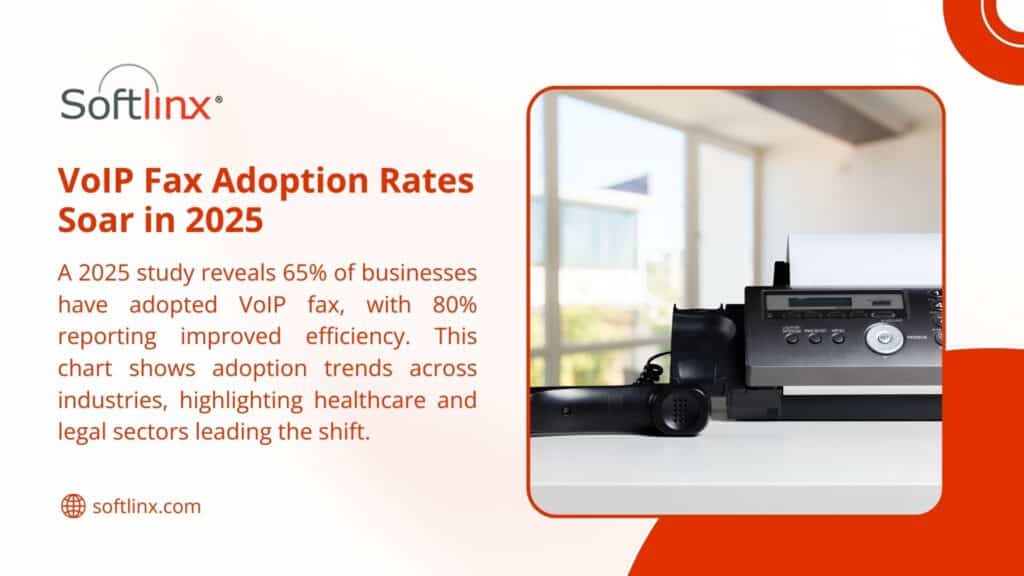 Softlinx®

VoIP Fax Adoption Rates Soar in 2025

A 2025 study reveals 65% of businesses have adopted VoIP fax, with 80% reporting improved efficiency. This chart shows adoption trends across industries, highlighting healthcare and legal sectors leading the shift.

softlinx.com